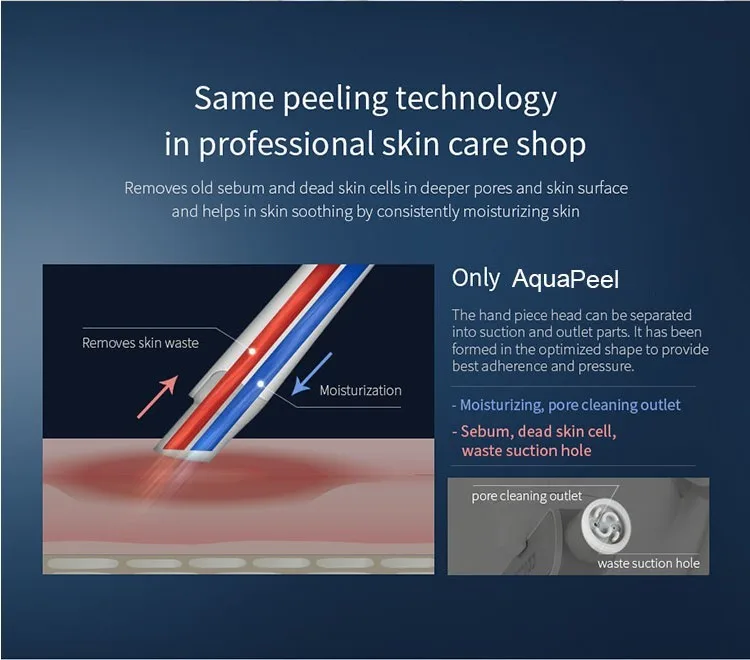 Same peeling technology in professional skin care shop

Removes old sebum and dead skin cells in deeper pores and skin surface and helps in skin soothing by consistently moisturizing skin

Removes skin waste

Moisturization

Only AquaPeel

The hand piece head can be separated into suction and outlet parts. It has been formed in the optimized shape to provide best adherence and pressure.

- Moisturizing, pore cleaning outlet

- Sebum, dead skin cell, waste suction hole

pore cleaning outlet

waste suction hole